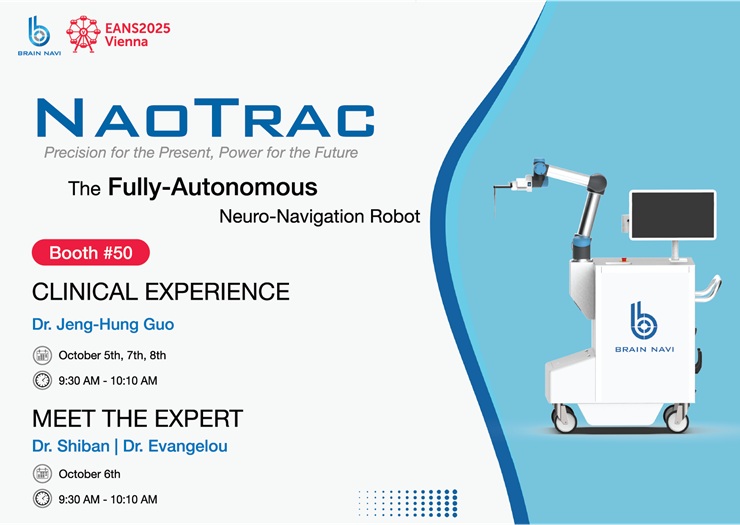 BRAIN NAVI

EANS2025
Vienna

NAOTRAC
Precision for the Present, Power for the Future

The Fully-Autonomous
Neuro-Navigation Robot

Booth #50

CLINICAL EXPERIENCE
Dr. Jeng-Hung Guo
October 5th, 7th, 8th
9:30 AM - 10:10 AM

MEET THE EXPERT
Dr. Shiban | Dr. Evangelou
October 6th
9:30 AM - 10:10 AM

BRAIN NAVI